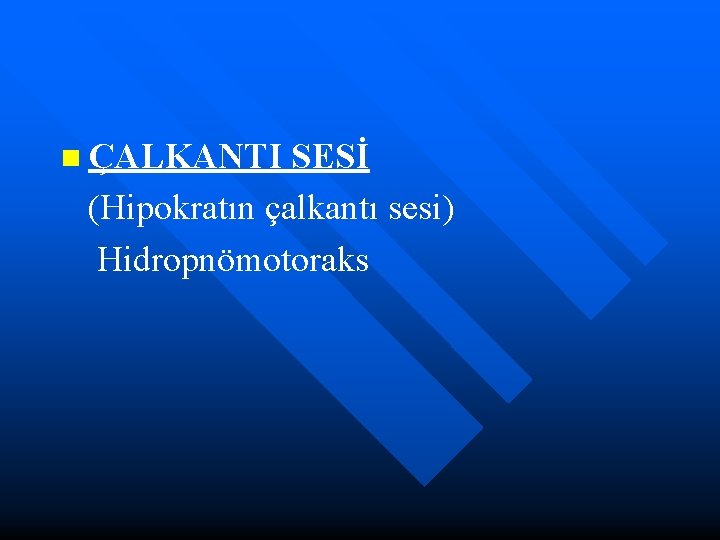 ÇALKANTI SESİ
(Hipokratın çalkantı sesi)
Hidropnömotoraks